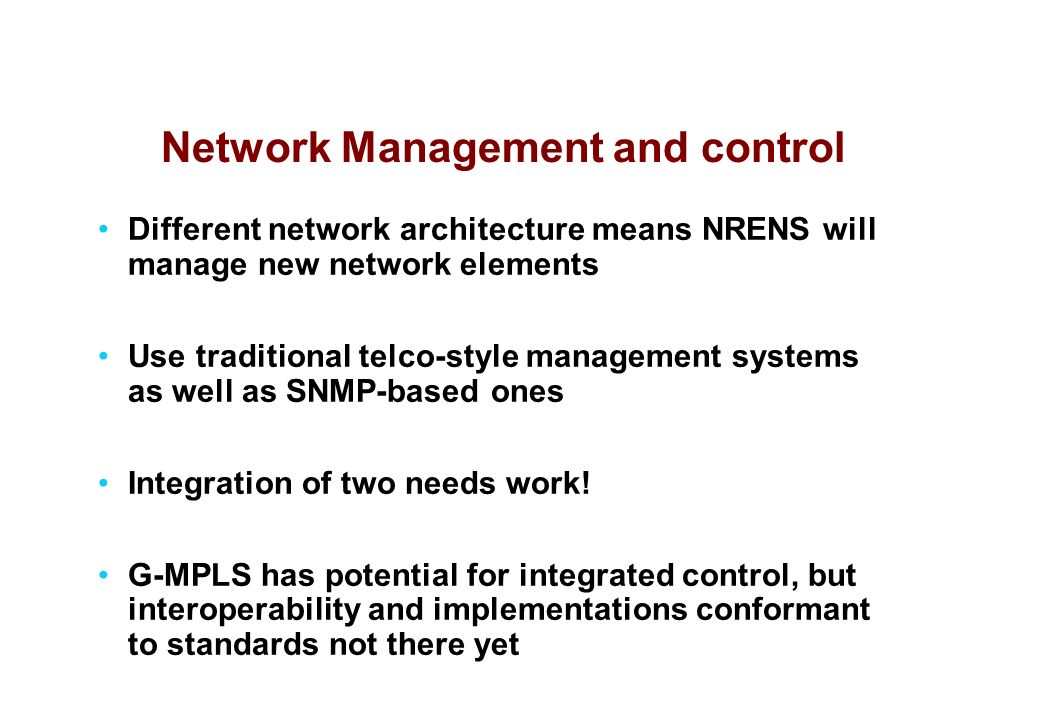 Network Management and control

• Different network architecture means NRENS will manage new network elements

• Use traditional telco-style management systems as well as SNMP-based ones

• Integration of two needs work!

• G-MPLS has potential for integrated control, but interoperability and implementations conformant to standards not there yet